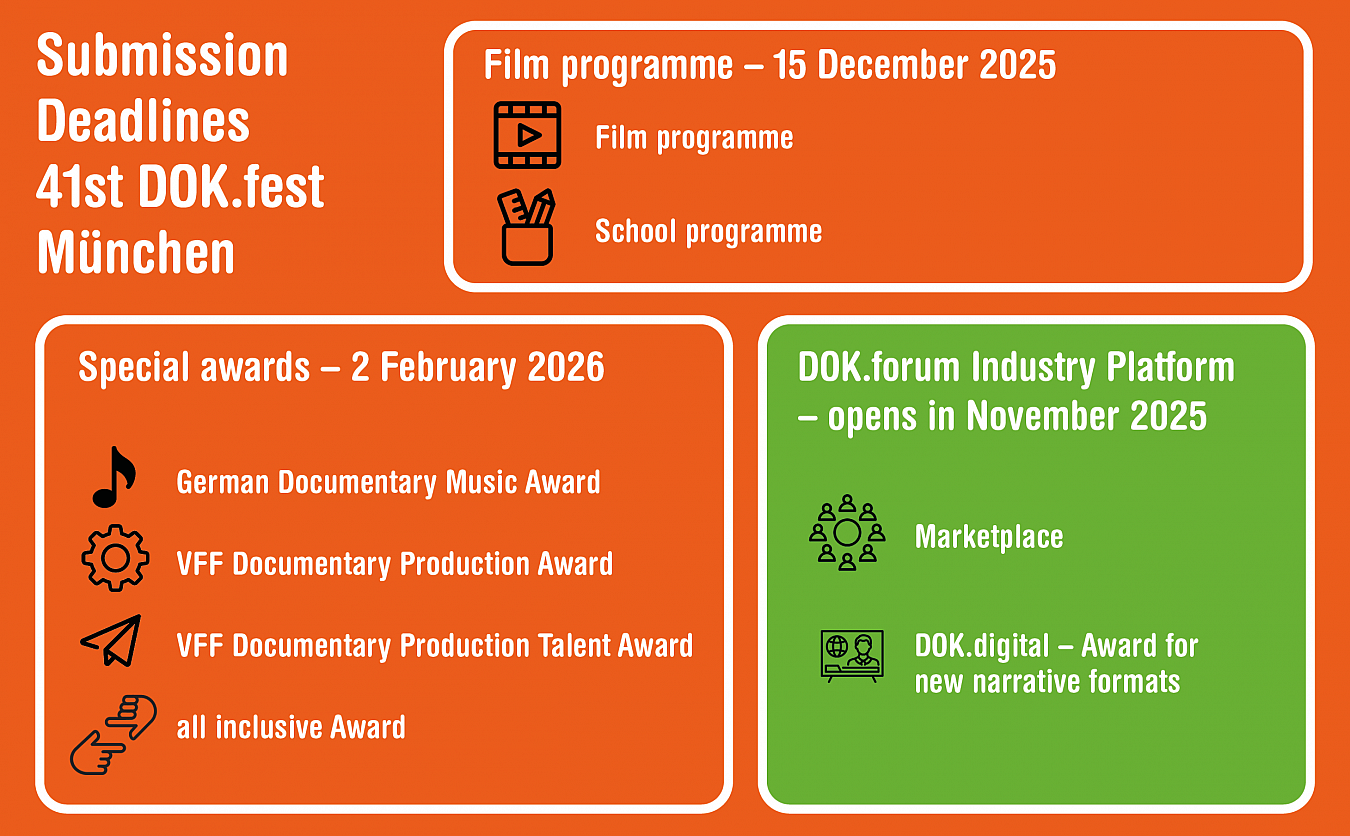 Submission Deadlines 41st DOK.fest München

Film programme – 15 December 2025

Film programme

School programme

Special awards – 2 February 2026

German Documentary Music Award

VFF Documentary Production Award

VFF Documentary Production Talent Award

all inclusive Award

DOK.forum Industry Platform – opens in November 2025

Marketplace

DOK.digital – Award for new narrative formats